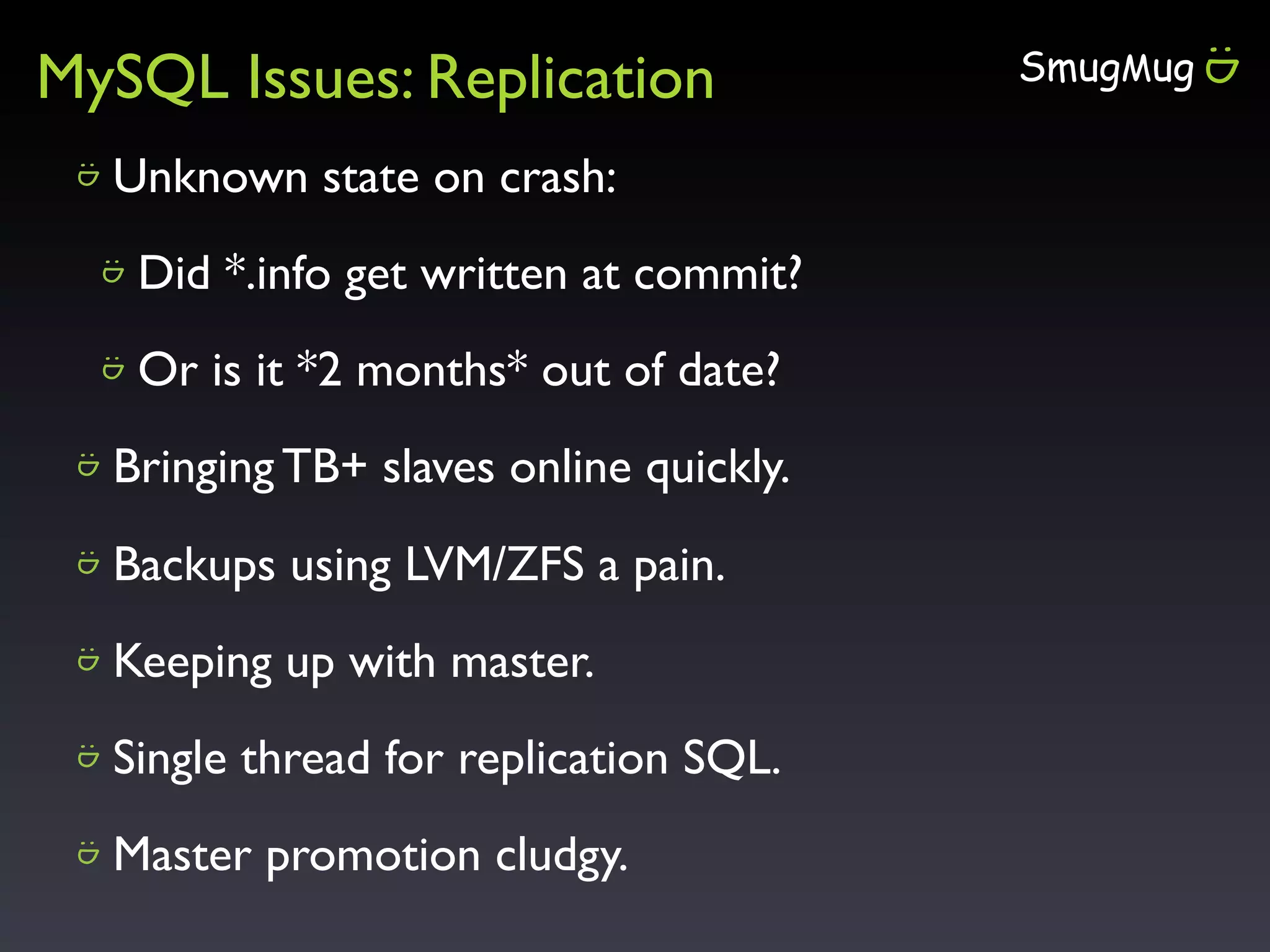 MySQL Issues: Replication

SmugMug

Unknown state on crash:

Did *.info get written at commit?

Or is it *2 months* out of date?

Bringing TB+ slaves online quickly.

Backups using LVM/ZFS a pain.

Keeping up with master.

Single thread for replication SQL.

Master promotion cludgy.